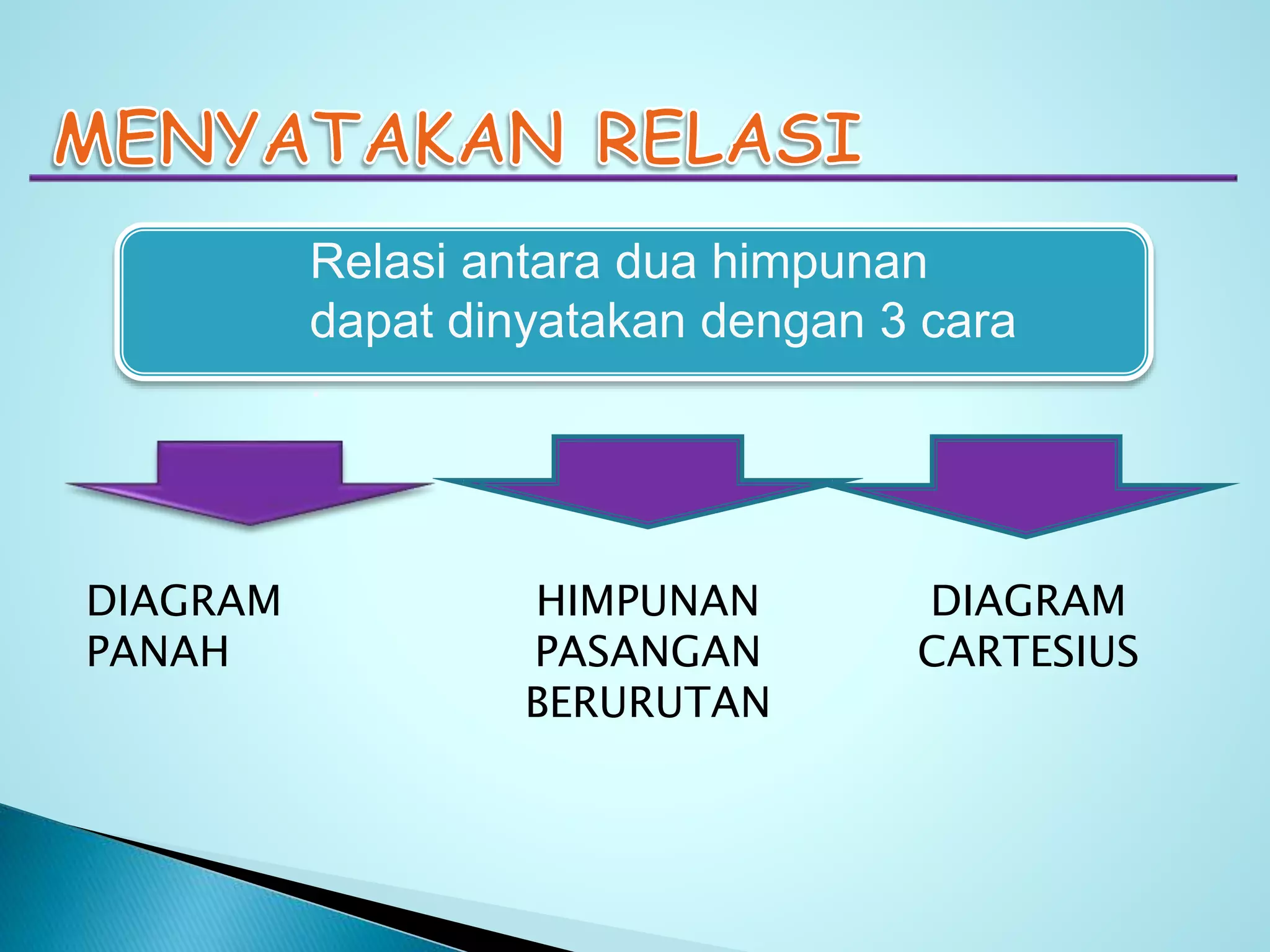 MENYATAKAN RELASI

Relasi antara dua himpunan dapat dinyatakan dengan 3 cara

DIAGRAM PANAH

HIMPUNAN PASANGAN BERURUTAN

DIAGRAM CARTESIUS